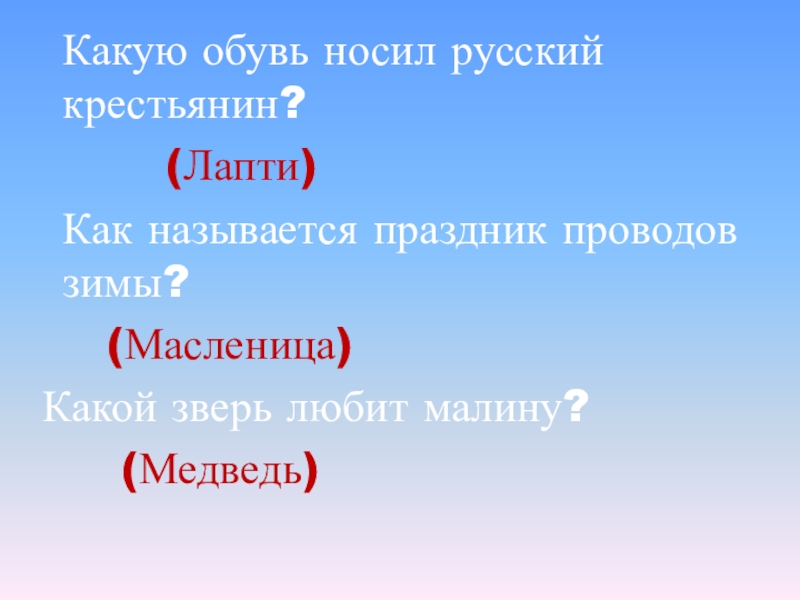 Какую обувь носил русский крестьянин?

(Лапти)

Как называется праздник проводов зимы?

(Масленица)

Какой зверь любит малину?

(Медведь)